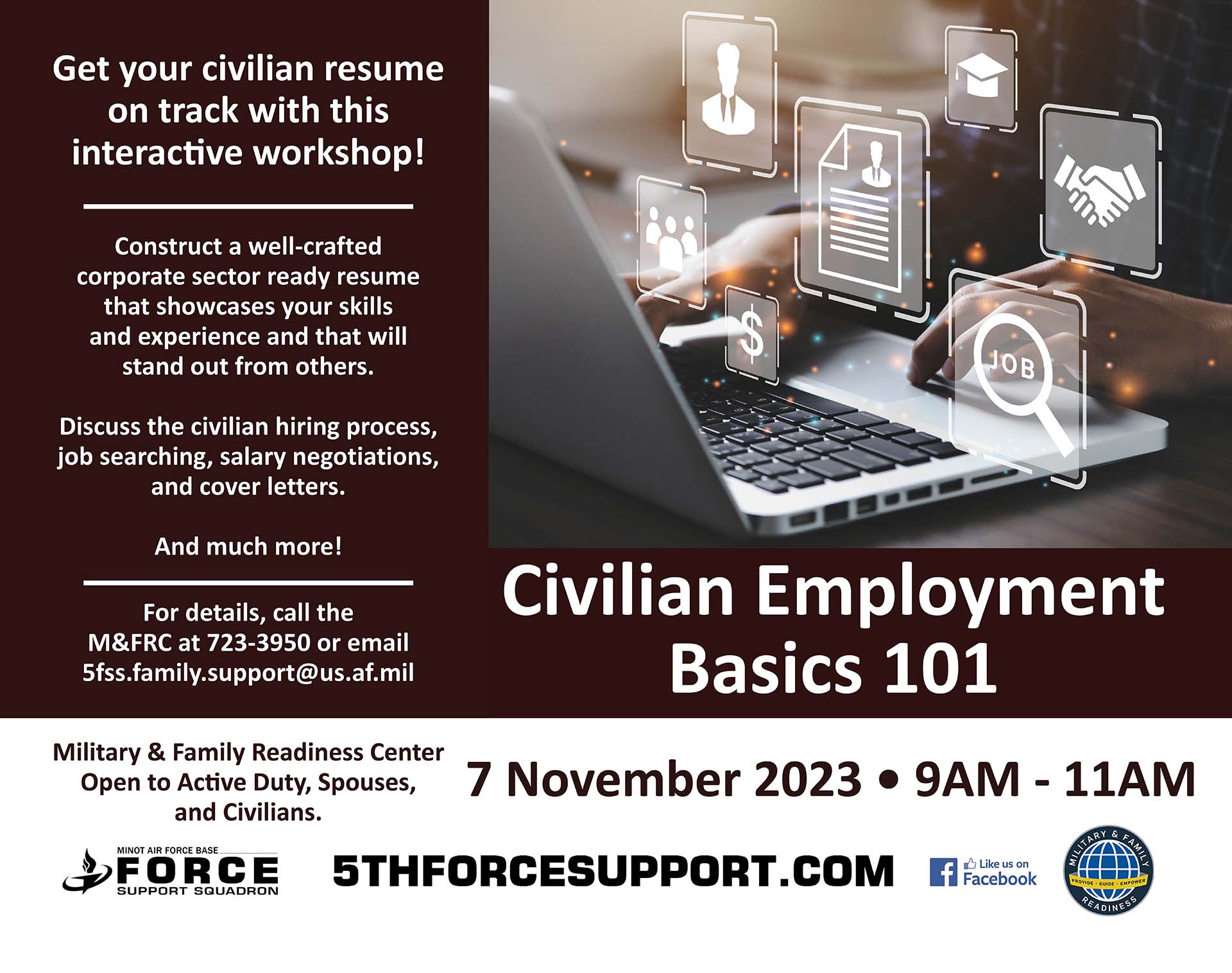 Get your civilian resume on track with this interactive workshop!

Construct a well-crafted corporate sector ready resume that showcases your skills and experience and that will stand out from others.

Discuss the civilian hiring process, job searching, salary negotiations, and cover letters.

And much more!

For details, call the M&FRC at 723-3950 or email 5fss.family.support@us.af.mil

$

JOB

Civilian Employment Basics 101

Military & Family Readiness Center
Open to Active Duty, Spouses, and Civilians.

7 November 2023 • 9AM - 11AM

MINOT AIR FORCE BASE
FORCE
SUPPORT SQUADRON

5THFORCESUPPORT.COM

Like us on Facebook

MILITARY & FAMILY
PROVIDE · GUIDE · EMPOWER
READINESS